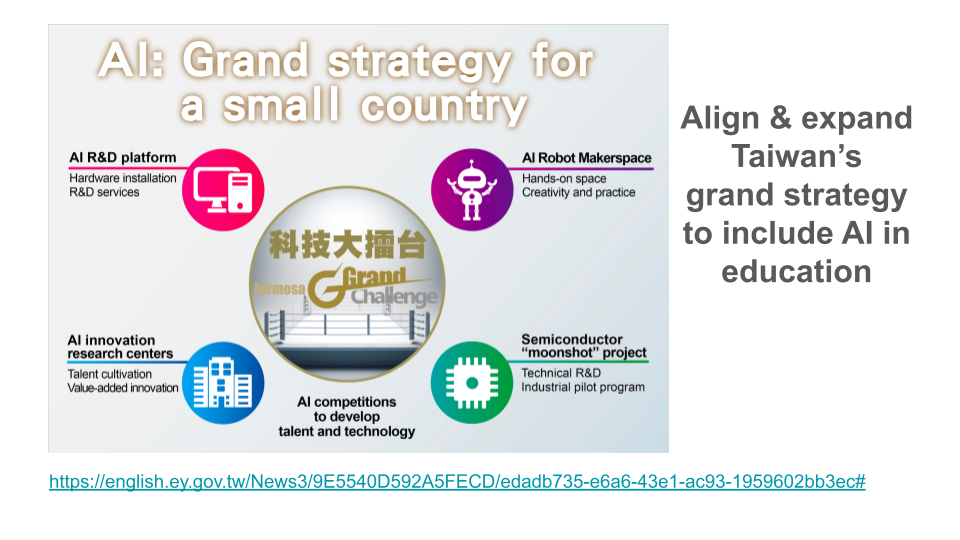 AI: Grand strategy for a small country

AI R&D platform
Hardware installation
R&D services

AI Robot Makerspace
Hands-on space
Creativity and practice

科技大擂台
Formosa Grand Challenge

AI innovation research centers
Talent cultivation
Value-added innovation

Semiconductor "moonshot" project
Technical R&D
Industrial pilot program

AI competitions to develop talent and technology

Align & expand Taiwan's grand strategy to include AI in education

https://english.ey.gov.tw/News3/9E5540D592A5FECD/edadb735-e6a6-43e1-ac93-1959602bb3ec#